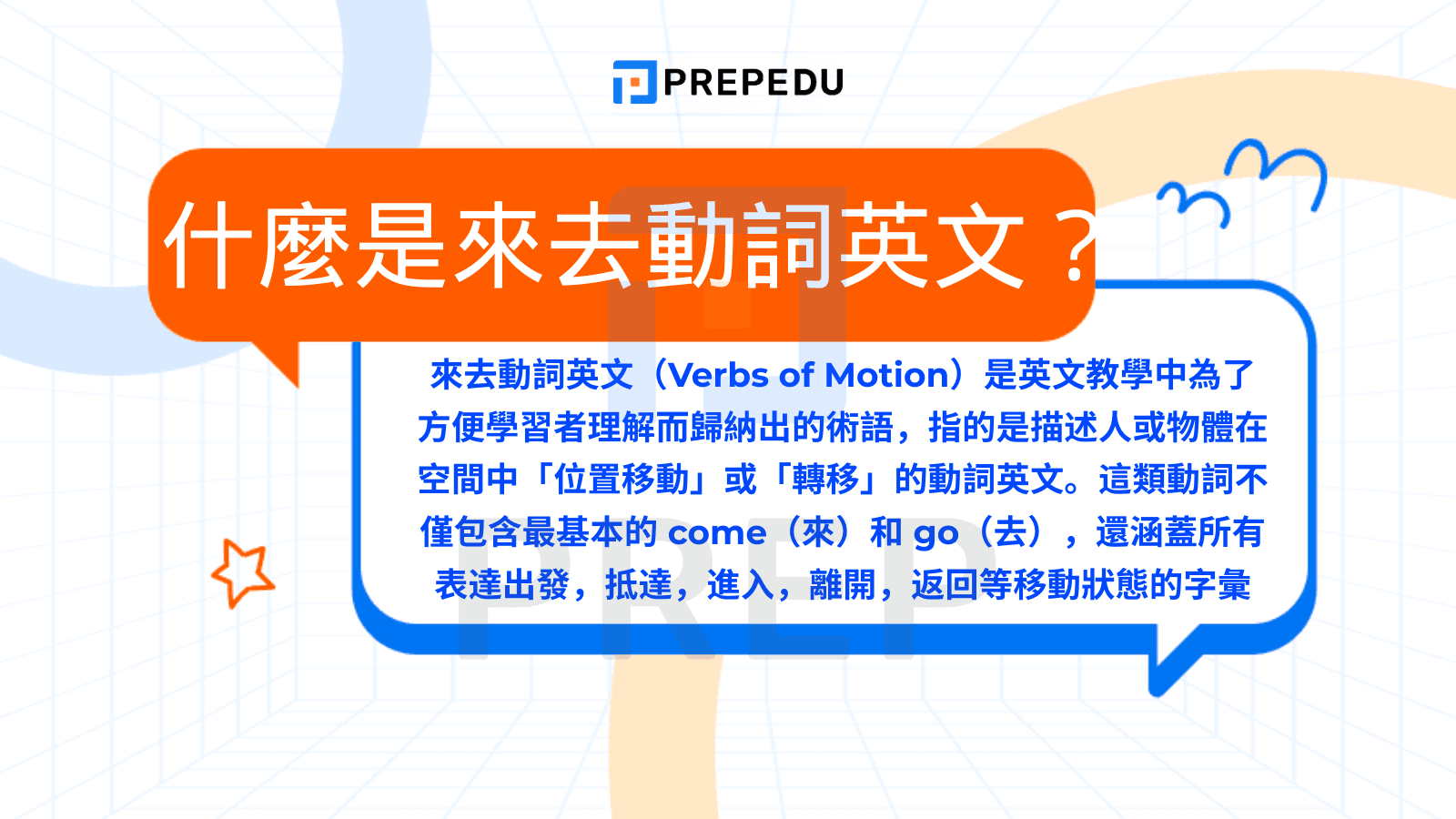 PREPEDU

什麼是來去動詞英文？

來去動詞英文（Verbs of Motion）是英文教學中為了方便學習者理解而歸納出的術語，指的是描述人或物體在空間中「位置移動」或「轉移」的動詞英文。這類動詞不僅包含最基本的 come（來）和 go（去），還涵蓋所有表達出發，抵達，進入，離開，返回等移動狀態的字彙

PREP